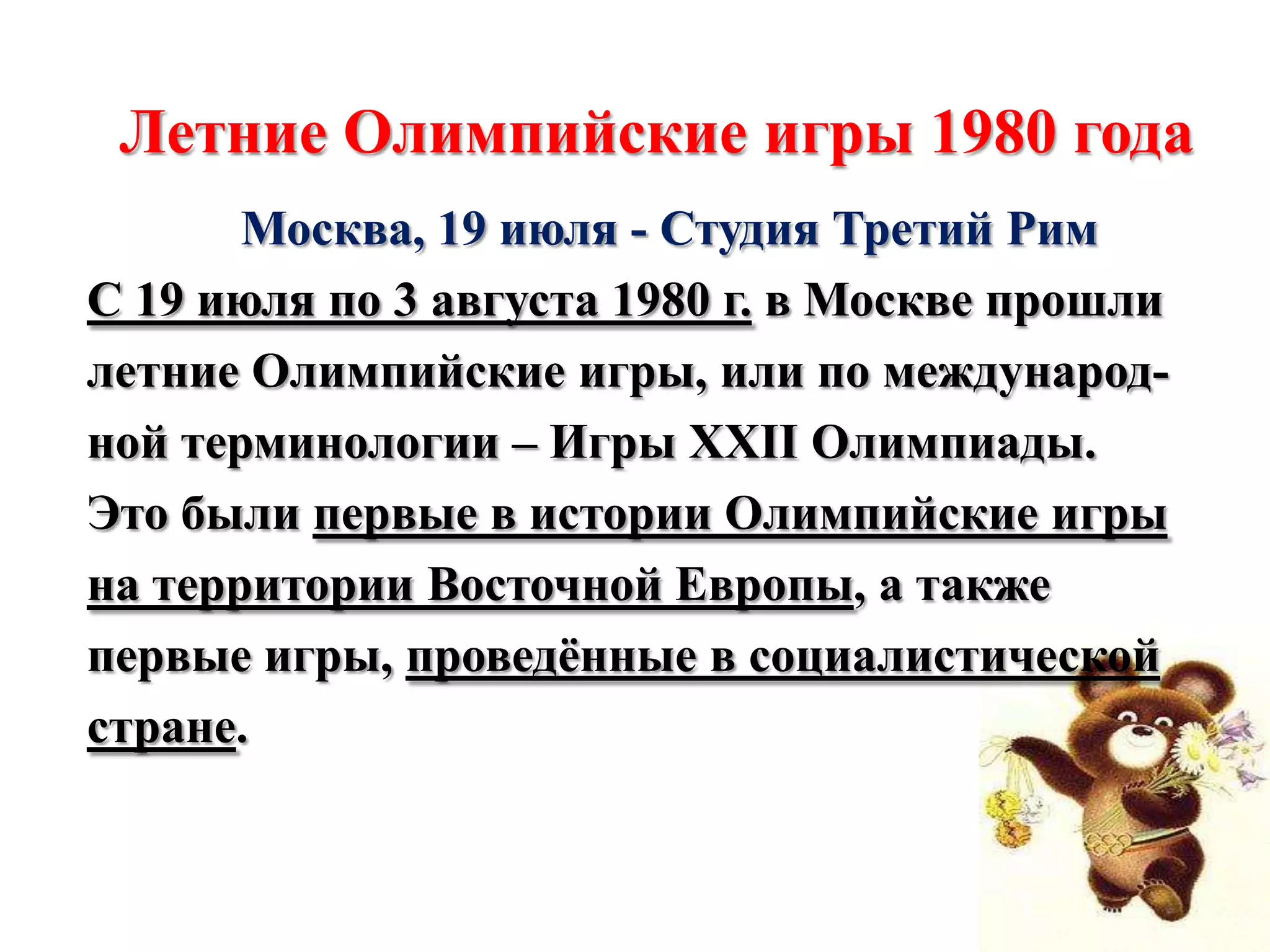 Летние Олимпийские игры 1980 года

Москва, 19 июля - Студия Третий Рим

С 19 июля по 3 августа 1980 г. в Москве прошли летние Олимпийские игры, или по международной терминологии – Игры XXII Олимпиады. Это были первые в истории Олимпийские игры на территории Восточной Европы, а также первые игры, проведённые в социалистической стране.